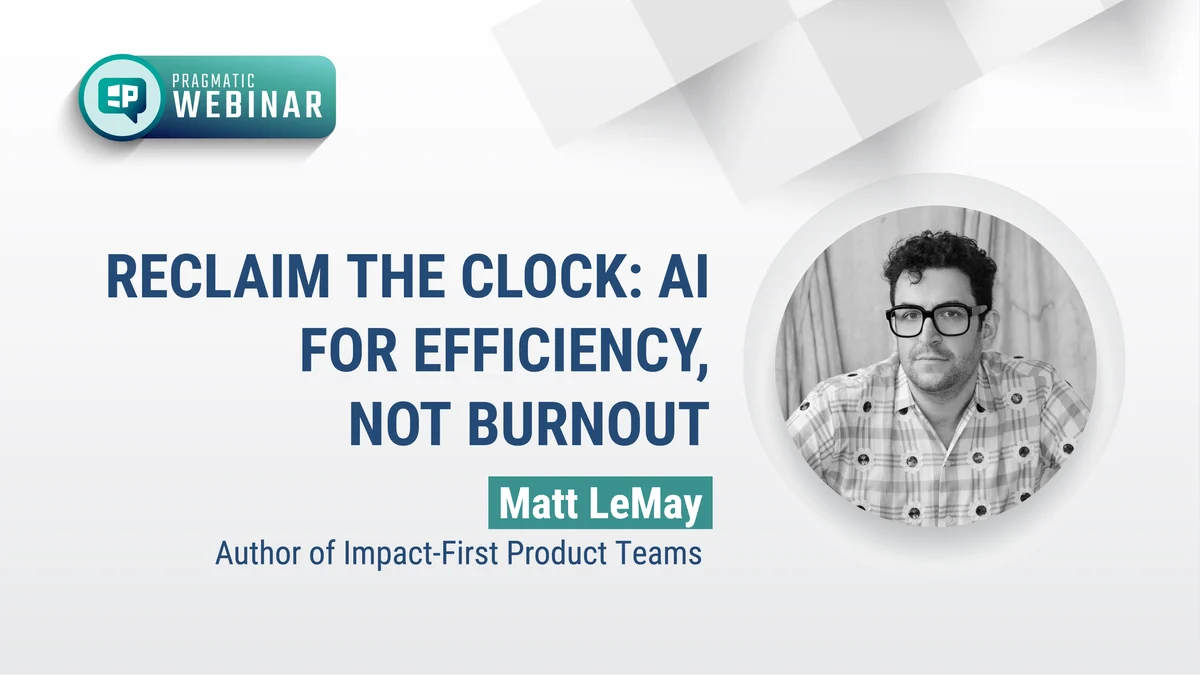 PRAGMATIC
WEBINAR

RECLAIM THE CLOCK: AI FOR EFFICIENCY, NOT BURNOUT

Matt LeMay

Author of Impact-First Product Teams